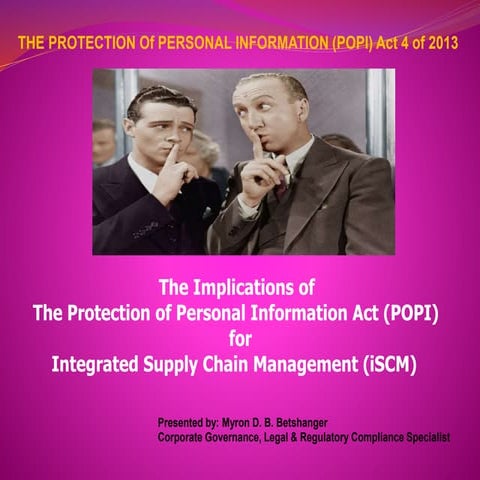 THE PROTECTION Of PERSONAL INFORMATION (POPI) Act 4 of 2013

The Implications of
The Protection of Personal Information Act (POPI)
for
Integrated Supply Chain Management (iSCM)

Presented by: Myron D. B. Betshanger
Corporate Governance, Legal & Regulatory Compliance Specialist